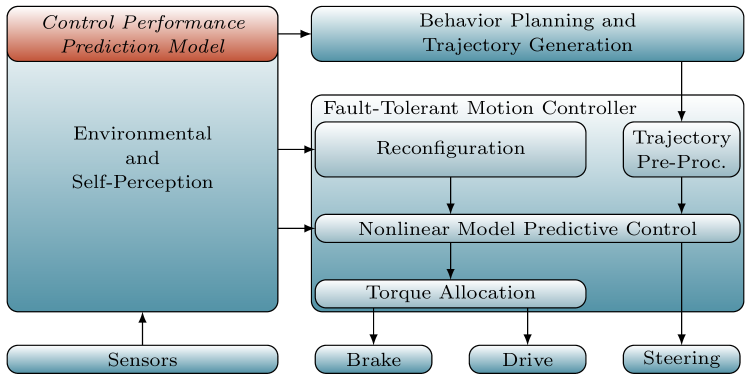 Control Performance Prediction Model

Environmental and Self-Perception

Behavior Planning and Trajectory Generation

Fault-Tolerant Motion Controller

Reconfiguration

Trajectory Pre-Proc.

Nonlinear Model Predictive Control

Torque Allocation

Sensors

Brake

Drive

Steering